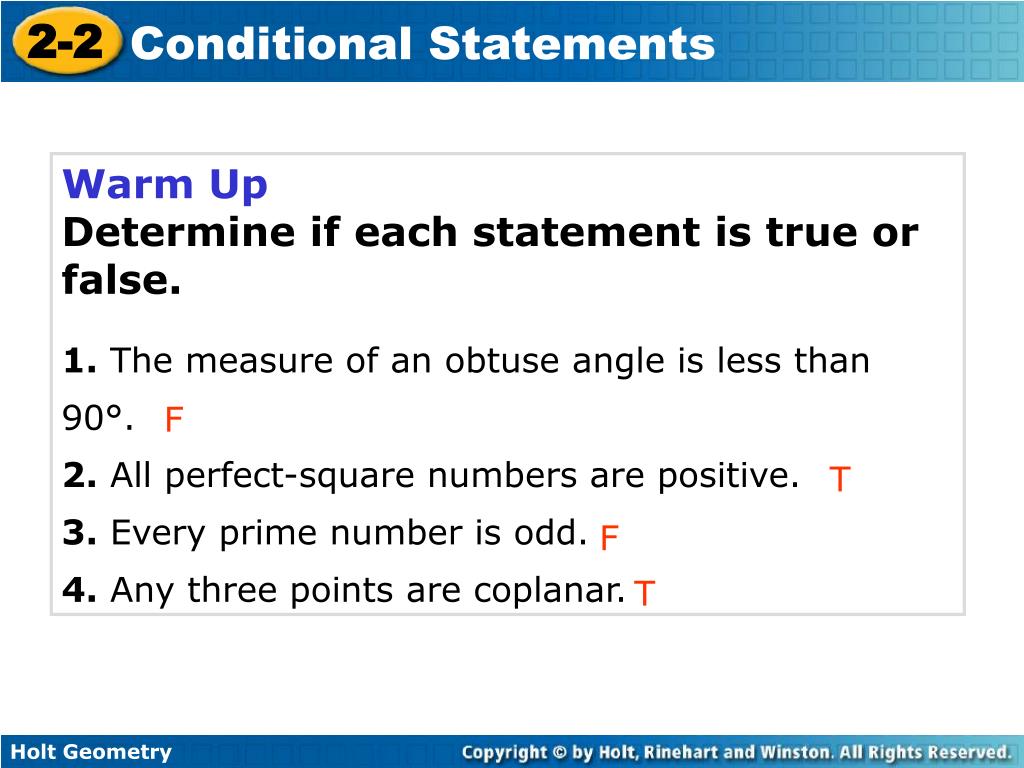 2-2 Conditional Statements

Warm Up
Determine if each statement is true or false.

1. The measure of an obtuse angle is less than 90°. F

2. All perfect-square numbers are positive. T

3. Every prime number is odd. F

4. Any three points are coplanar. T

Holt Geometry

Copyright © by Holt, Rinehart and Winston. All Rights Reserved.